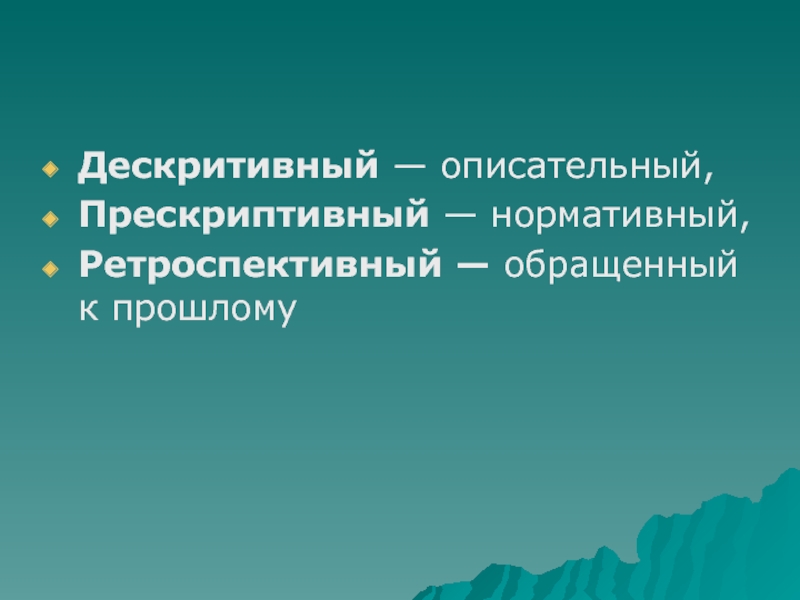 Дескритивный — описательный,
Прескриптивный — нормативный,
Ретроспективный — обращенный к прошлому